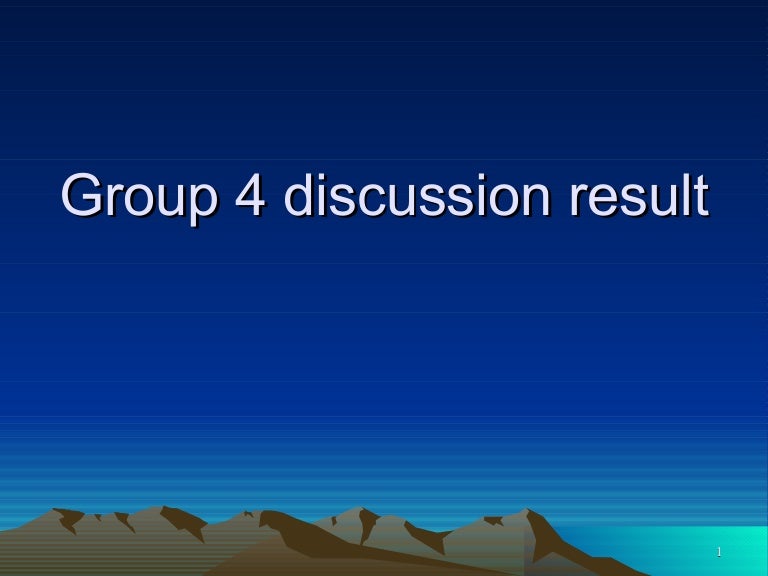 Group 4 discussion result

1